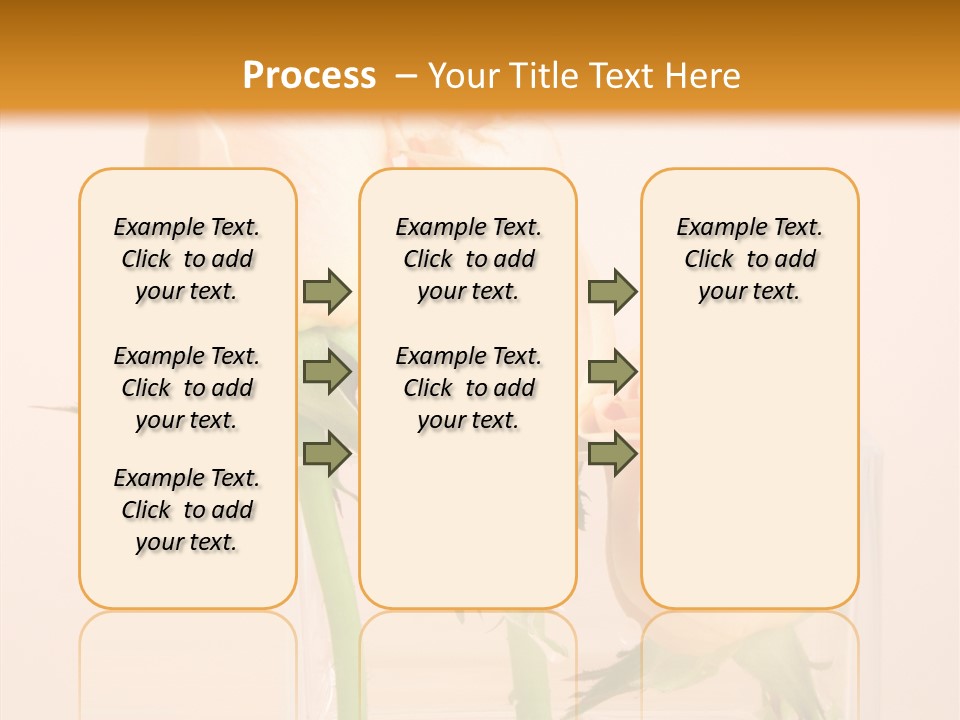 Process – Your Title Text Here

Example Text. Click to add your text.

Example Text. Click to add your text.

Example Text. Click to add your text.

Example Text. Click to add your text.

Example Text. Click to add your text.

Example Text. Click to add your text.